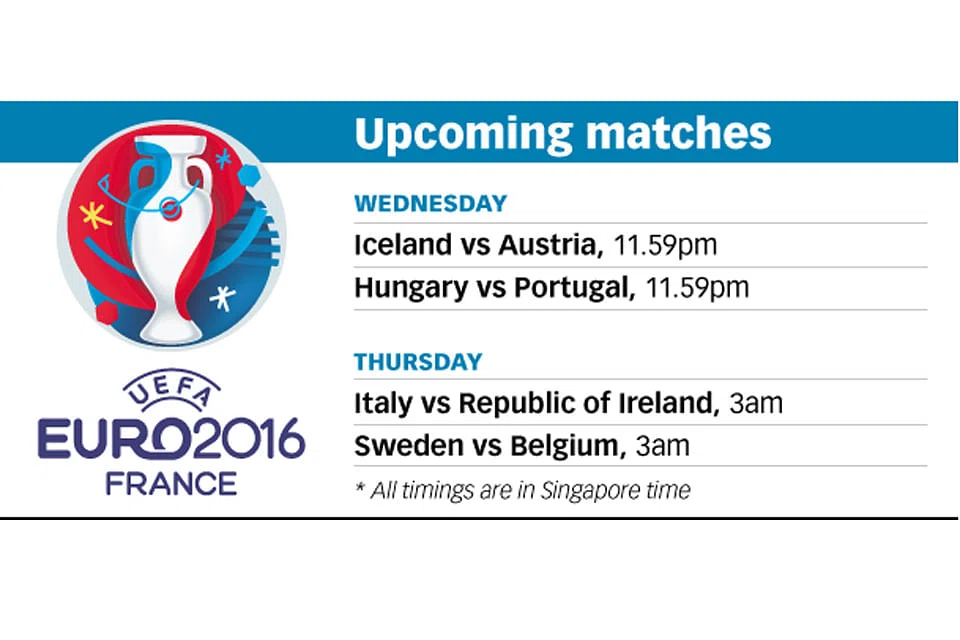 UEFA
EURO2016
FRANCE

Upcoming matches

WEDNESDAY

Iceland vs Austria, 11.59pm

Hungary vs Portugal, 11.59pm

THURSDAY

Italy vs Republic of Ireland, 3am

Sweden vs Belgium, 3am

* All timings are in Singapore time